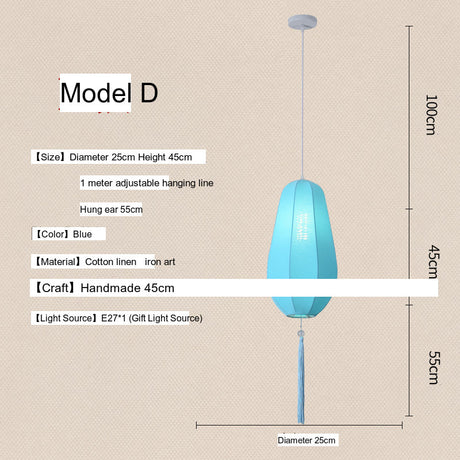 Model D

【Size】Diameter 25cm Height 45cm

1 meter adjustable hanging line

Hung ear 55cm

【Color】Blue

【Material】Cotton linen iron art

【Craft】Handmade 45cm

【Light Source】E27*1 (Gift Light Source)

100cm

45cm

55cm

Diameter 25cm